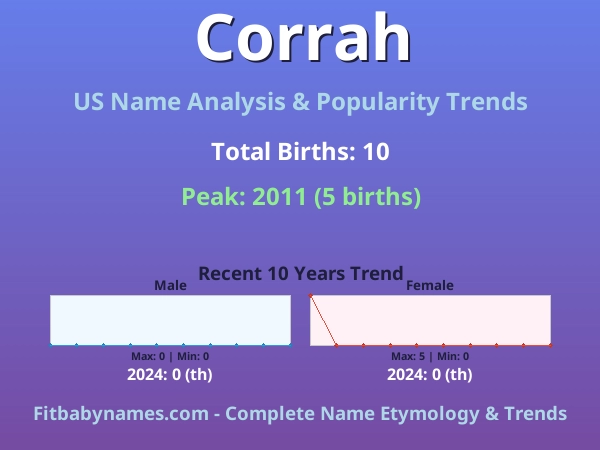 Corrah

US Name Analysis & Popularity Trends

Total Births: 10

Peak: 2011 (5 births)

Recent 10 Years Trend

Male

Max: 0 | Min: 0

2024: 0 (th)

Female

Max: 5 | Min: 0

2024: 0 (th)

Fitbabynames.com - Complete Name Etymology & Trends